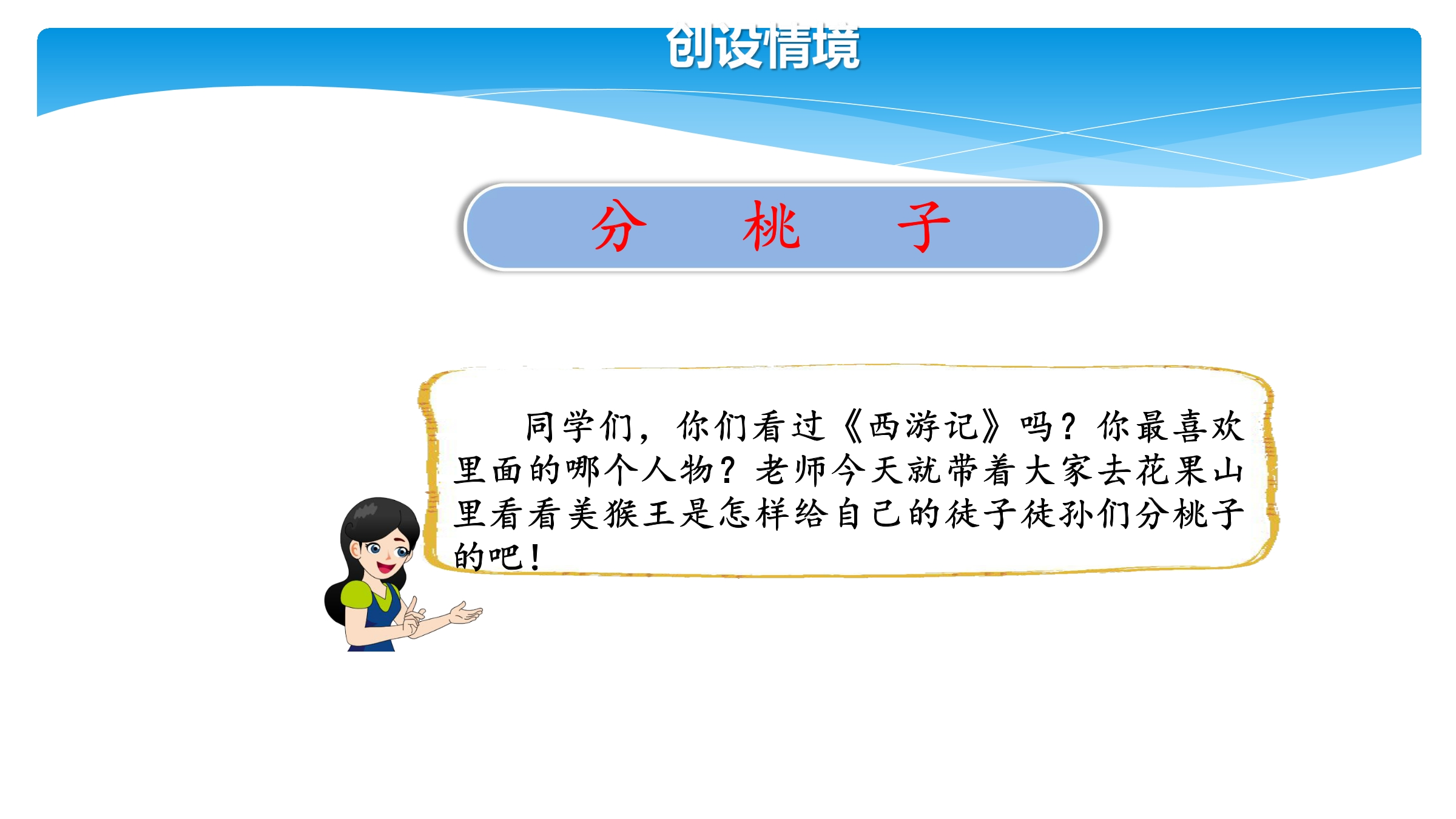 创设情境

分　桃　子

同学们，你们看过《西游记》吗？你最喜欢里面的哪个人物？老师今天就带着大家去花果山里看看美猴王是怎样给自己的徒子徒孙们分桃子的吧！